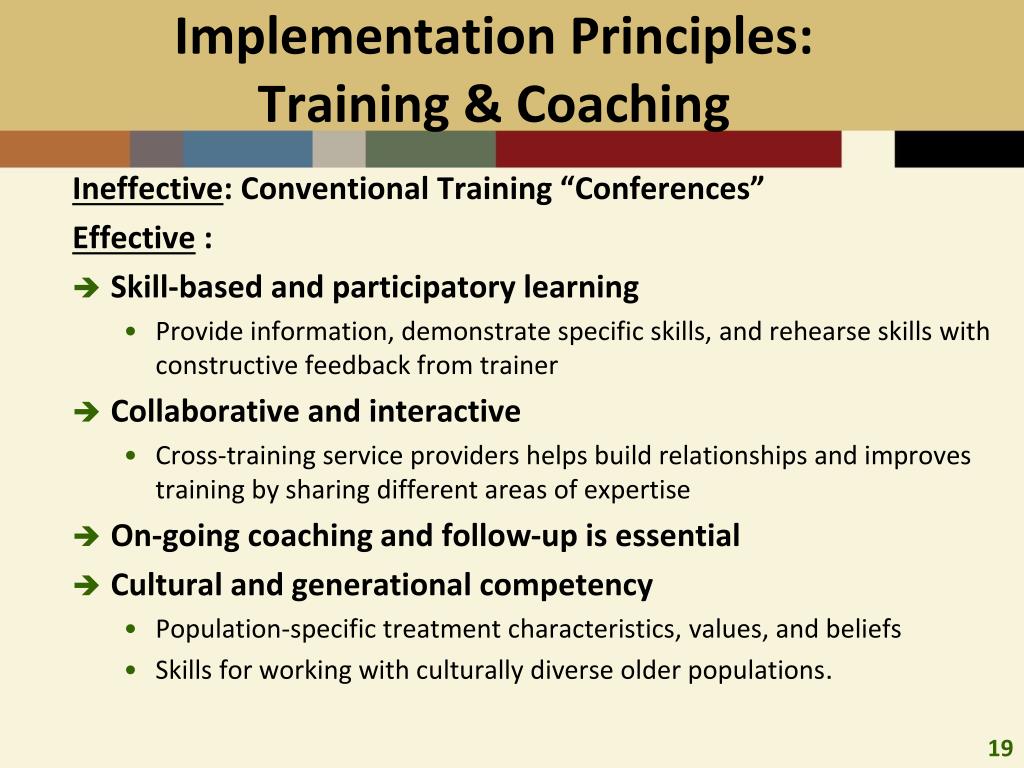 Implementation Principles: Training & Coaching

Ineffective: Conventional Training “Conferences”

Effective :

➔ Skill-based and participatory learning

• Provide information, demonstrate specific skills, and rehearse skills with constructive feedback from trainer

➔ Collaborative and interactive

• Cross-training service providers helps build relationships and improves training by sharing different areas of expertise

➔ On-going coaching and follow-up is essential

➔ Cultural and generational competency

• Population-specific treatment characteristics, values, and beliefs

• Skills for working with culturally diverse older populations.

19